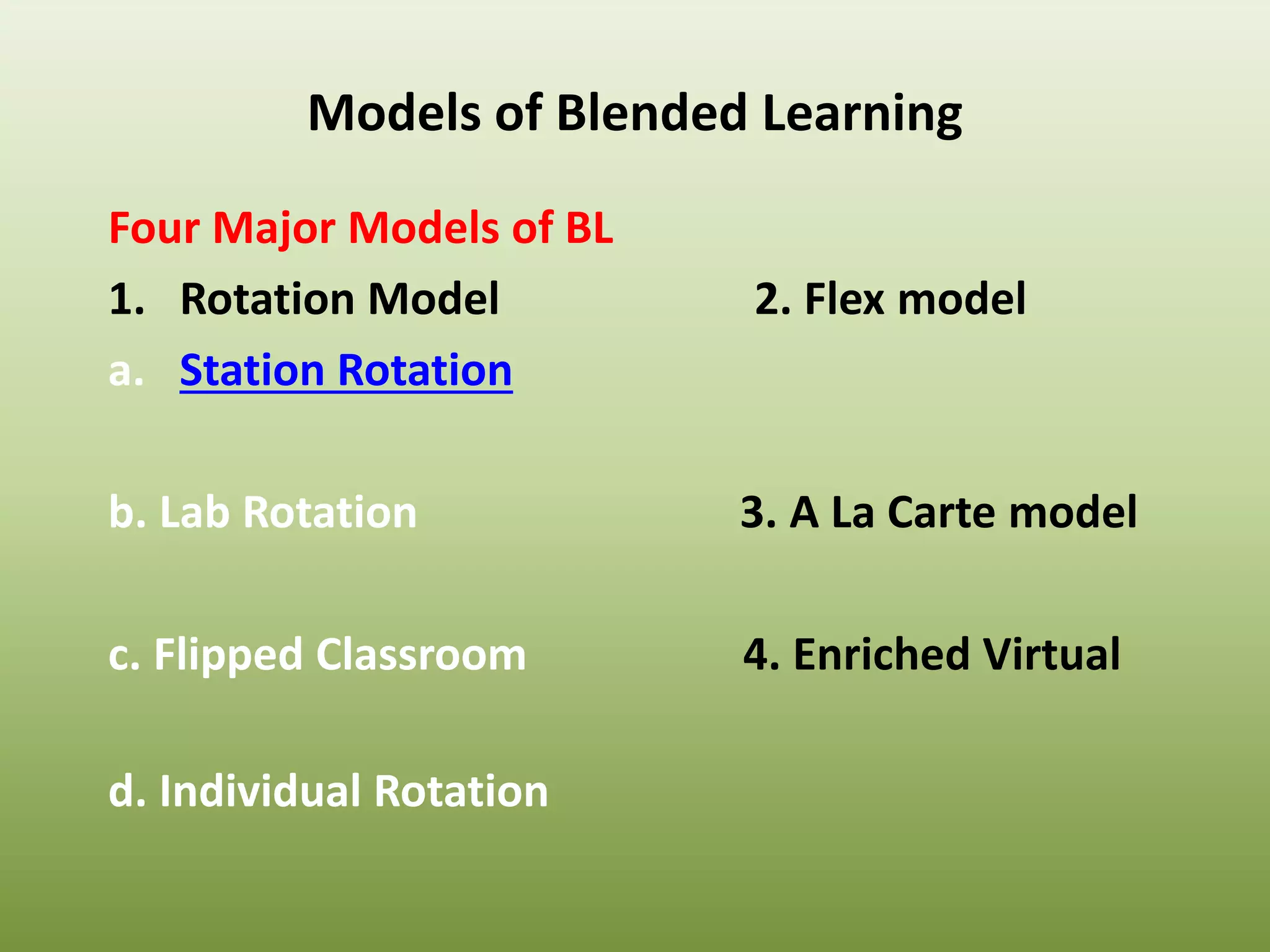 Models of Blended Learning

Four Major Models of BL

1. Rotation Model

a. Station Rotation

b. Lab Rotation

c. Flipped Classroom

d. Individual Rotation

2. Flex model

3. A La Carte model

4. Enriched Virtual